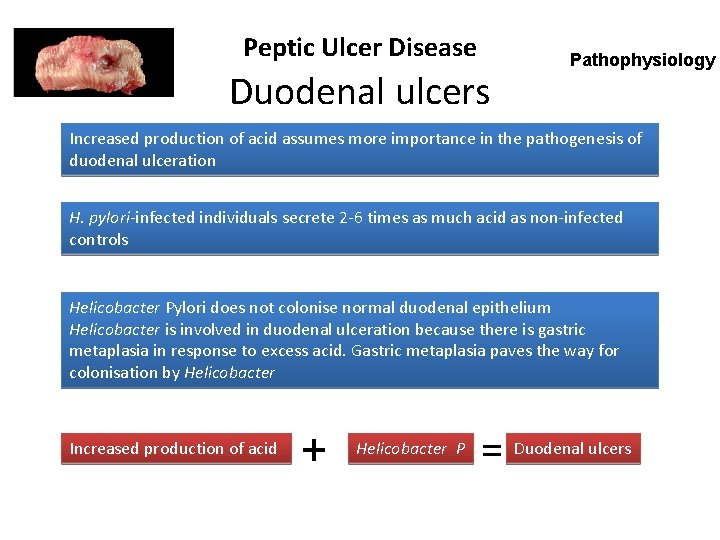 Peptic Ulcer Disease

Pathophysiology

Duodenal ulcers

Increased production of acid assumes more importance in the pathogenesis of duodenal ulceration

H. pylori-infected individuals secrete 2-6 times as much acid as non-infected controls

Helicobacter Pylori does not colonise normal duodenal epithelium
Helicobacter is involved in duodenal ulceration because there is gastric metaplasia in response to excess acid. Gastric metaplasia paves the way for colonisation by Helicobacter

Increased production of acid + Helicobacter P = Duodenal ulcers